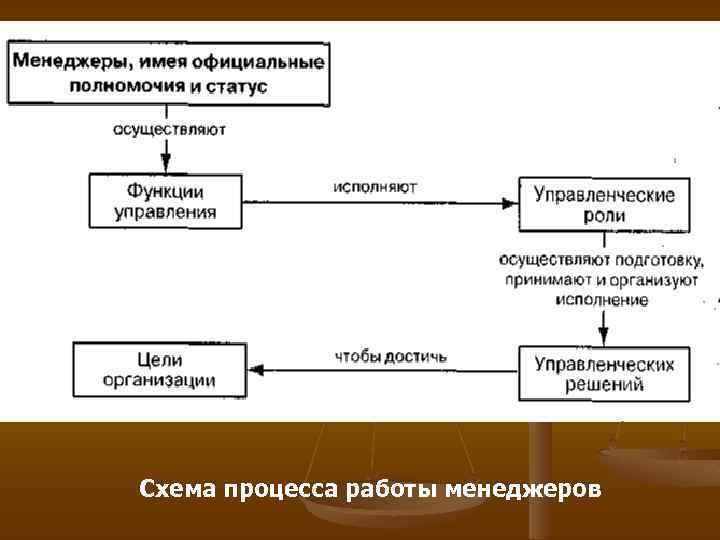 Менеджеры, имея официальные полномочия и статус

осуществляют

Функции управления

исполняют

Управленческие роли

осуществляют подготовку, принимают и организуют исполнение

Управленческих решений

чтобы достичь

Цели организации

Схема процесса работы менеджеров